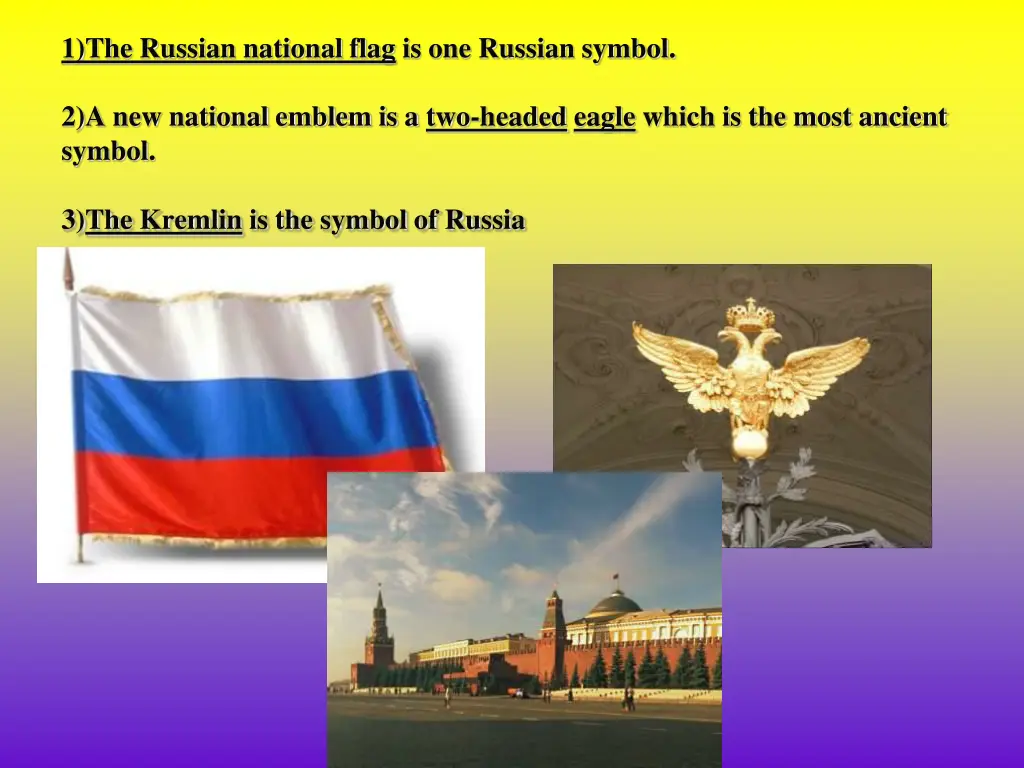 1)The Russian national flag is one Russian symbol.

2)A new national emblem is a two-headed eagle which is the most ancient symbol.

3)The Kremlin is the symbol of Russia